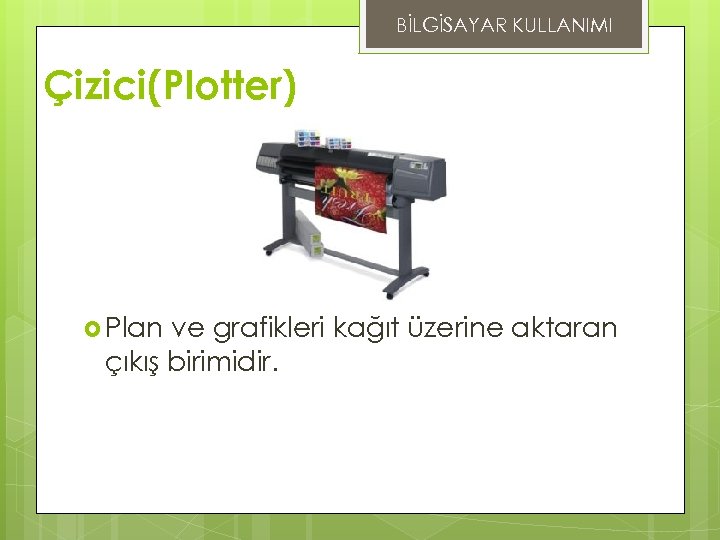 BİLGİSAYAR KULLANIMI

Çizici(Plotter)

Plan ve grafikleri kağıt üzerine aktaran çıkış birimidir.